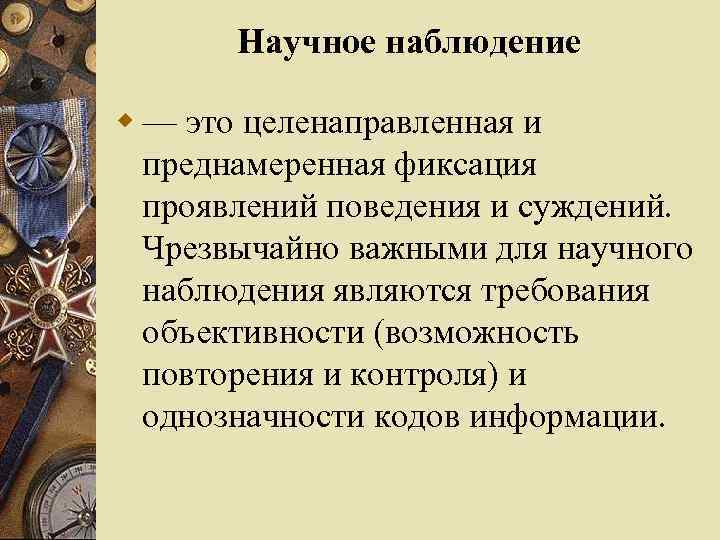 Научное наблюдение

— это целенаправленная и преднамеренная фиксация проявлений поведения и суждений. Чрезвычайно важными для научного наблюдения являются требования объективности (возможность повторения и контроля) и однозначности кодов информации.